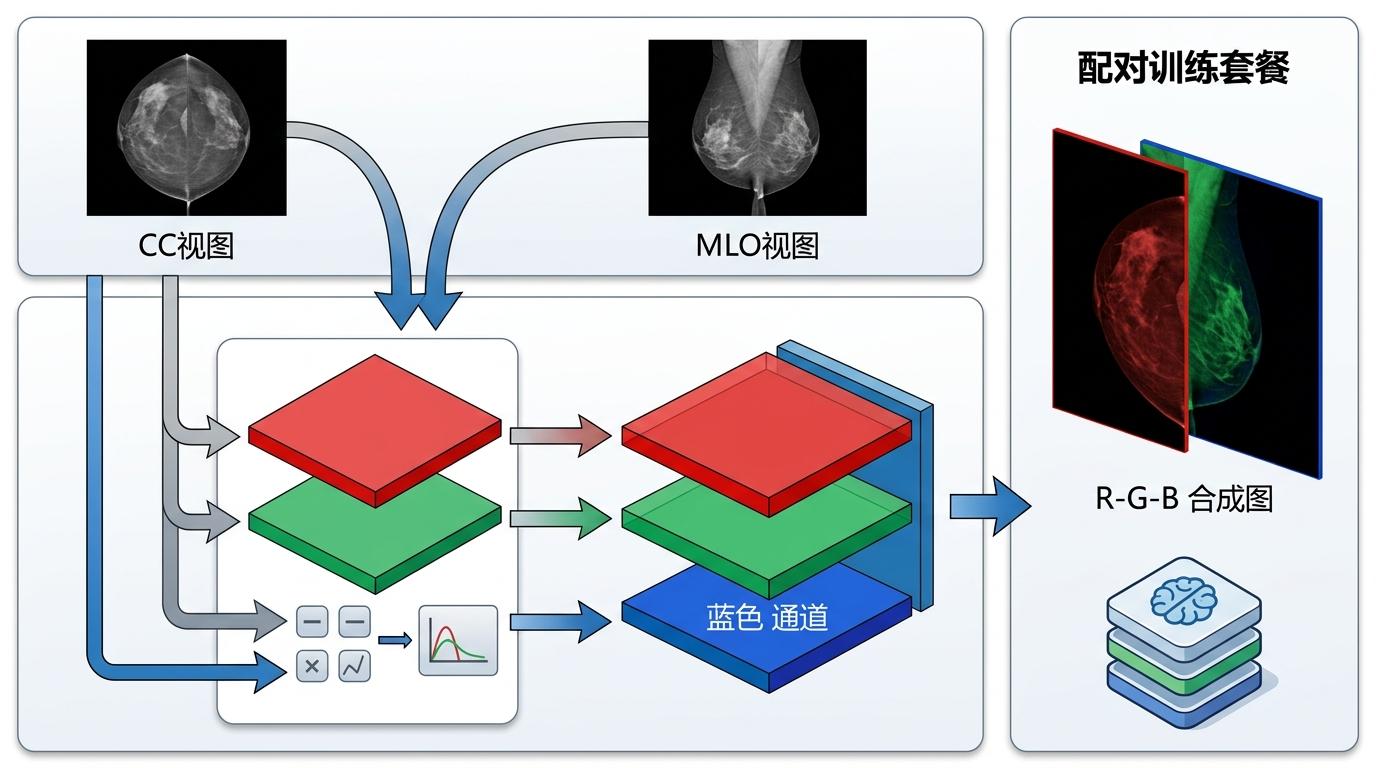 CC视图

MLO视图

配对训练套餐

蓝色 通道

R-G-B 合成图